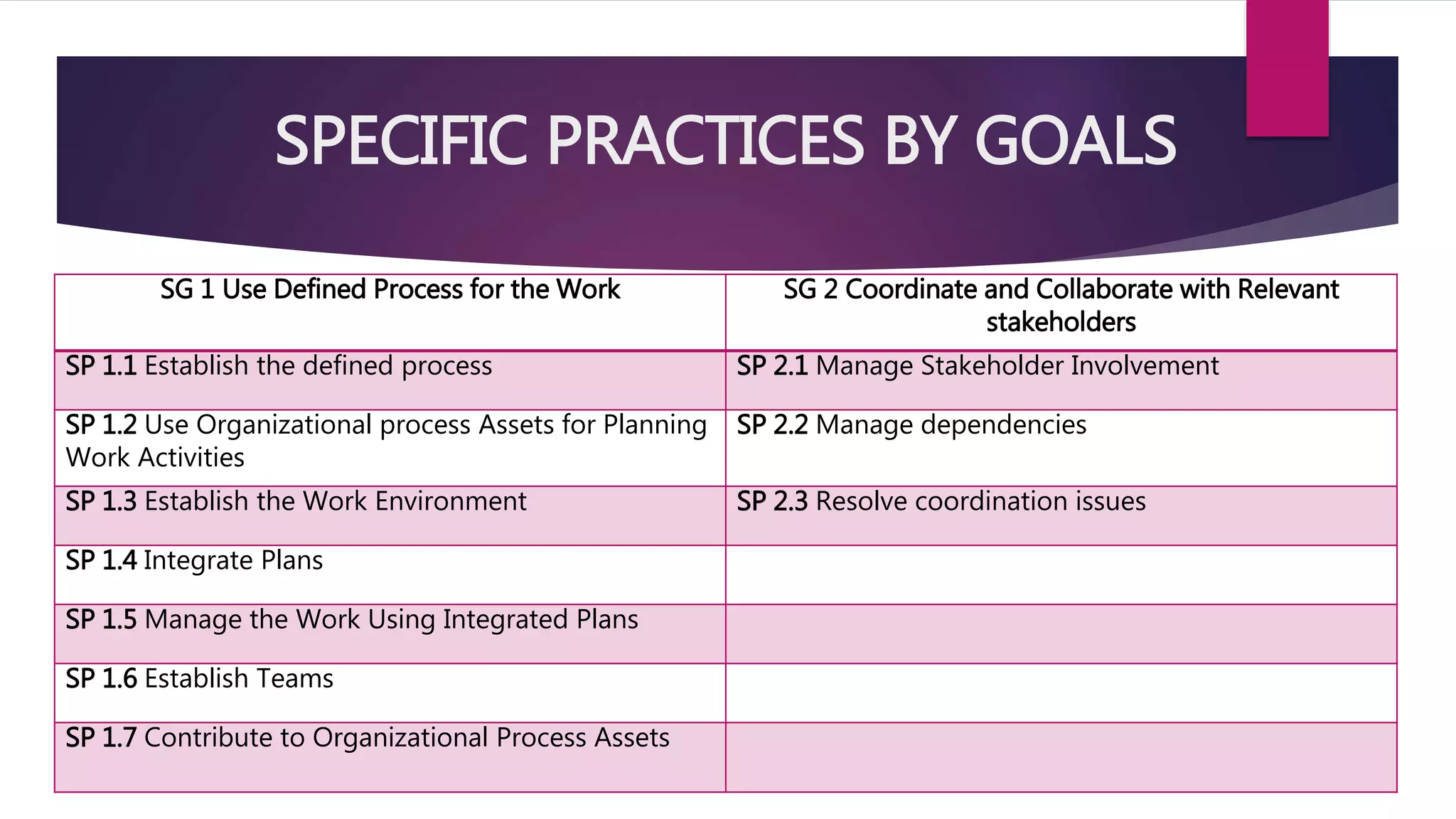 SPECIFIC PRACTICES BY GOALS

| SG 1 Use Defined Process for the Work | SG 2 Coordinate and Collaborate with Relevant stakeholders |
|---|---|
| SP 1.1 Establish the defined process | SP 2.1 Manage Stakeholder Involvement |
| SP 1.2 Use Organizational process Assets for Planning Work Activities | SP 2.2 Manage dependencies |
| SP 1.3 Establish the Work Environment | SP 2.3 Resolve coordination issues |
| SP 1.4 Integrate Plans | |
| SP 1.5 Manage the Work Using Integrated Plans | |
| SP 1.6 Establish Teams | |
| SP 1.7 Contribute to Organizational Process Assets | |